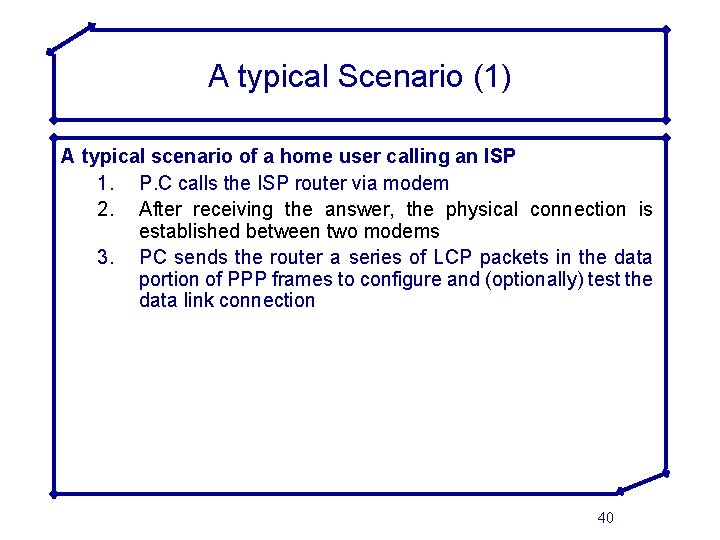 A typical Scenario (1)

A typical scenario of a home user calling an ISP

1. P.C calls the ISP router via modem
2. After receiving the answer, the physical connection is established between two modems
3. PC sends the router a series of LCP packets in the data portion of PPP frames to configure and (optionally) test the data link connection

40